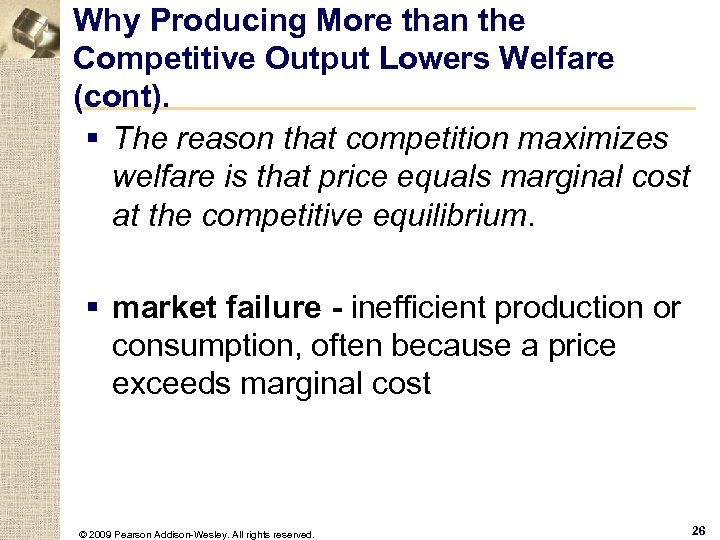 Why Producing More than the Competitive Output Lowers Welfare (cont).

▪ The reason that competition maximizes welfare is that price equals marginal cost at the competitive equilibrium.

▪ market failure - inefficient production or consumption, often because a price exceeds marginal cost

© 2009 Pearson Addison-Wesley. All rights reserved.

26